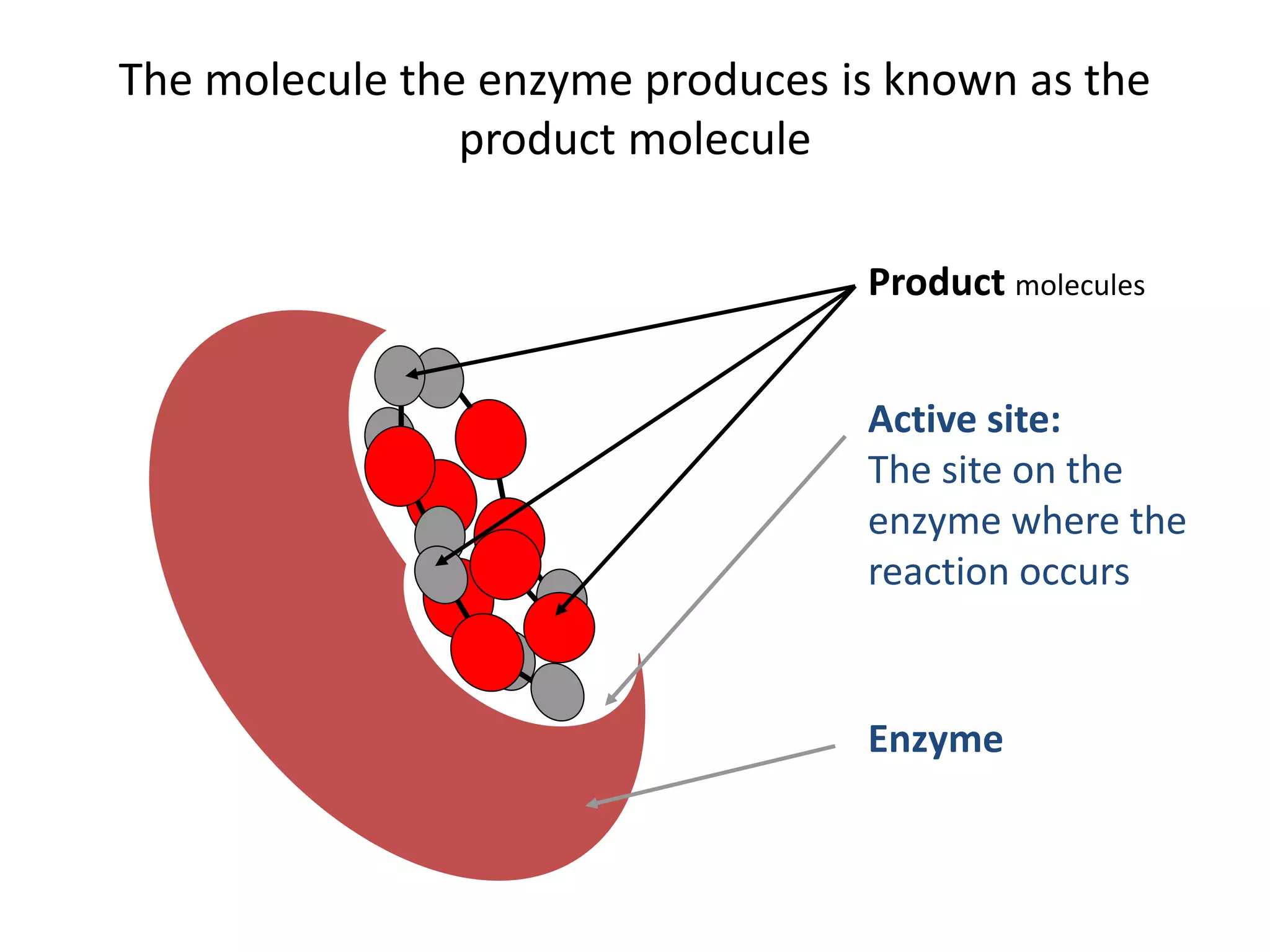 The molecule the enzyme produces is known as the product molecule

Product molecules

Active site:
The site on the enzyme where the reaction occurs

Enzyme